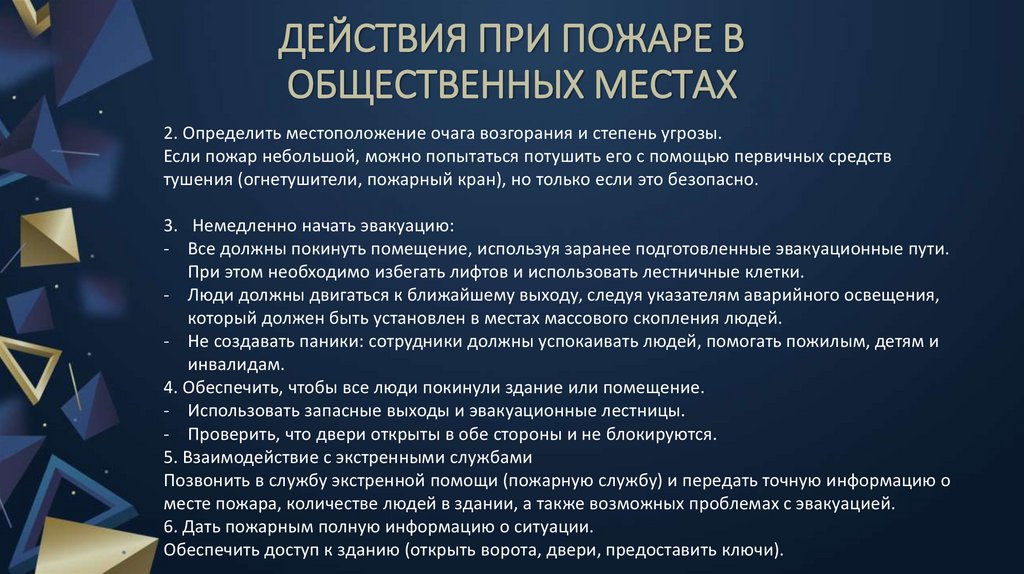 ДЕЙСТВИЯ ПРИ ПОЖАРЕ В ОБЩЕСТВЕННЫХ МЕСТАХ

2. Определить местоположение очага возгорания и степень угрозы.
Если пожар небольшой, можно попытаться потушить его с помощью первичных средств тушения (огнетушители, пожарный кран), но только если это безопасно.

3. Немедленно начать эвакуацию:
- Все должны покинуть помещение, используя заранее подготовленные эвакуационные пути. При этом необходимо избегать лифтов и использовать лестничные клетки.
- Люди должны двигаться к ближайшему выходу, следуя указателям аварийного освещения, который должен быть установлен в местах массового скопления людей.
- Не создавать паники: сотрудники должны успокаивать людей, помогать пожилым, детям и инвалидам.
4. Обеспечить, чтобы все люди покинули здание или помещение.
- Использовать запасные выходы и эвакуационные лестницы.
- Проверить, что двери открыты в обе стороны и не блокируются.
5. Взаимодействие с экстренными службами
Позвонить в службу экстренной помощи (пожарную службу) и передать точную информацию о месте пожара, количестве людей в здании, а также возможных проблемах с эвакуацией.
6. Дать пожарным полную информацию о ситуации.
Обеспечить доступ к зданию (открыть ворота, двери, предоставить ключи).